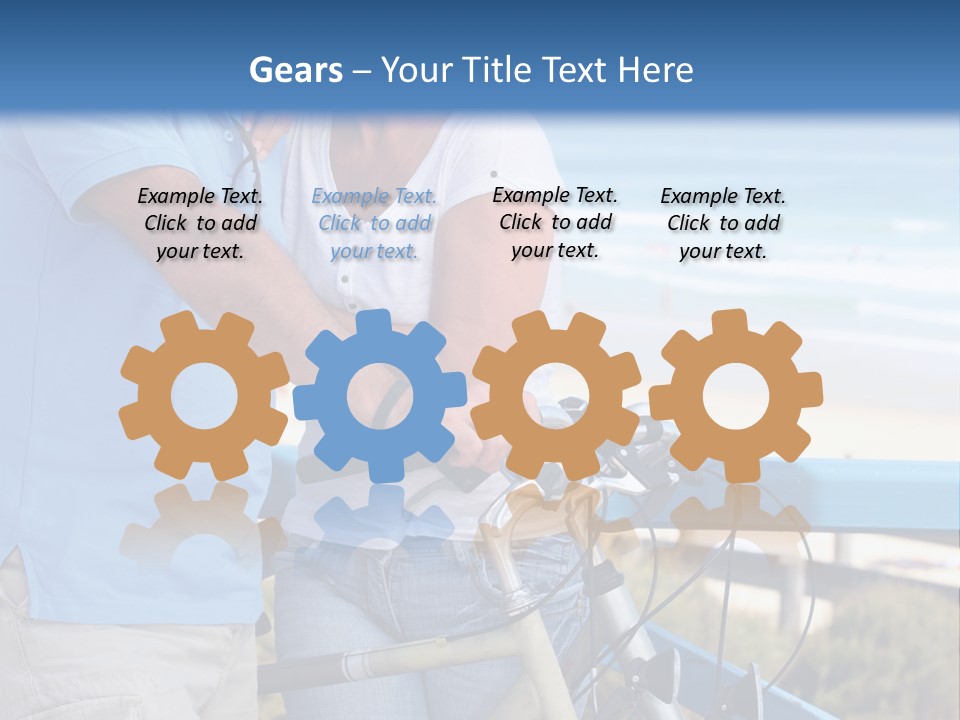 Gears – Your Title Text Here

Example Text. Click to add your text.

Example Text. Click to add your text.

Example Text. Click to add your text.

Example Text. Click to add your text.